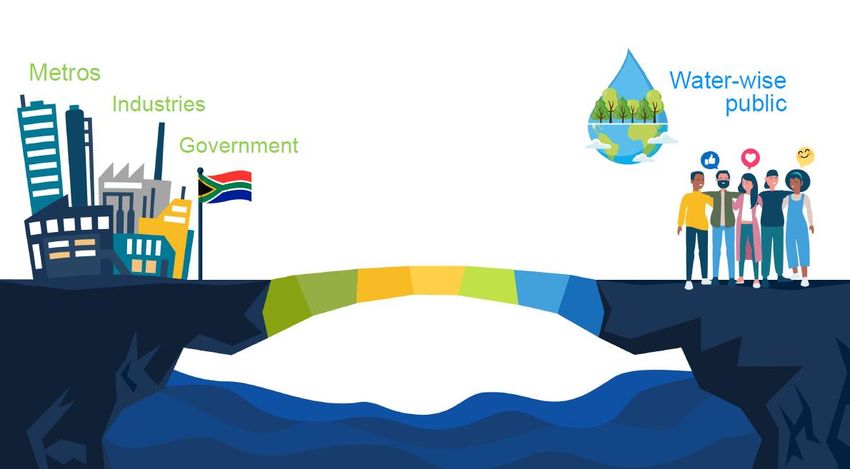 Metros

Industries

Government

Water-wise public